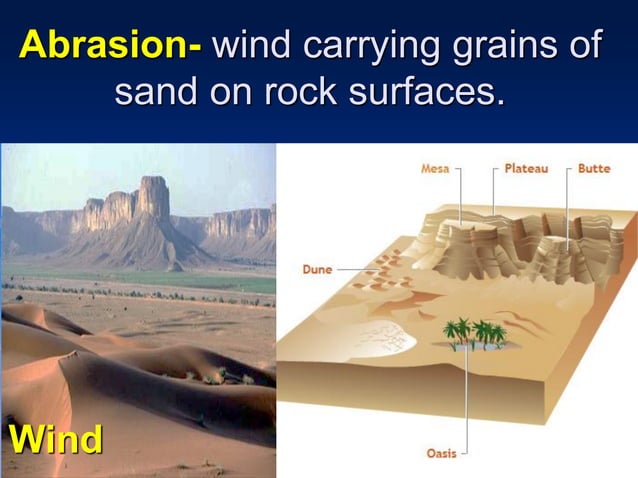 Abrasion- wind carrying grains of sand on rock surfaces.

Wind

Mesa
Plateau
Butte
Dune
Oasis